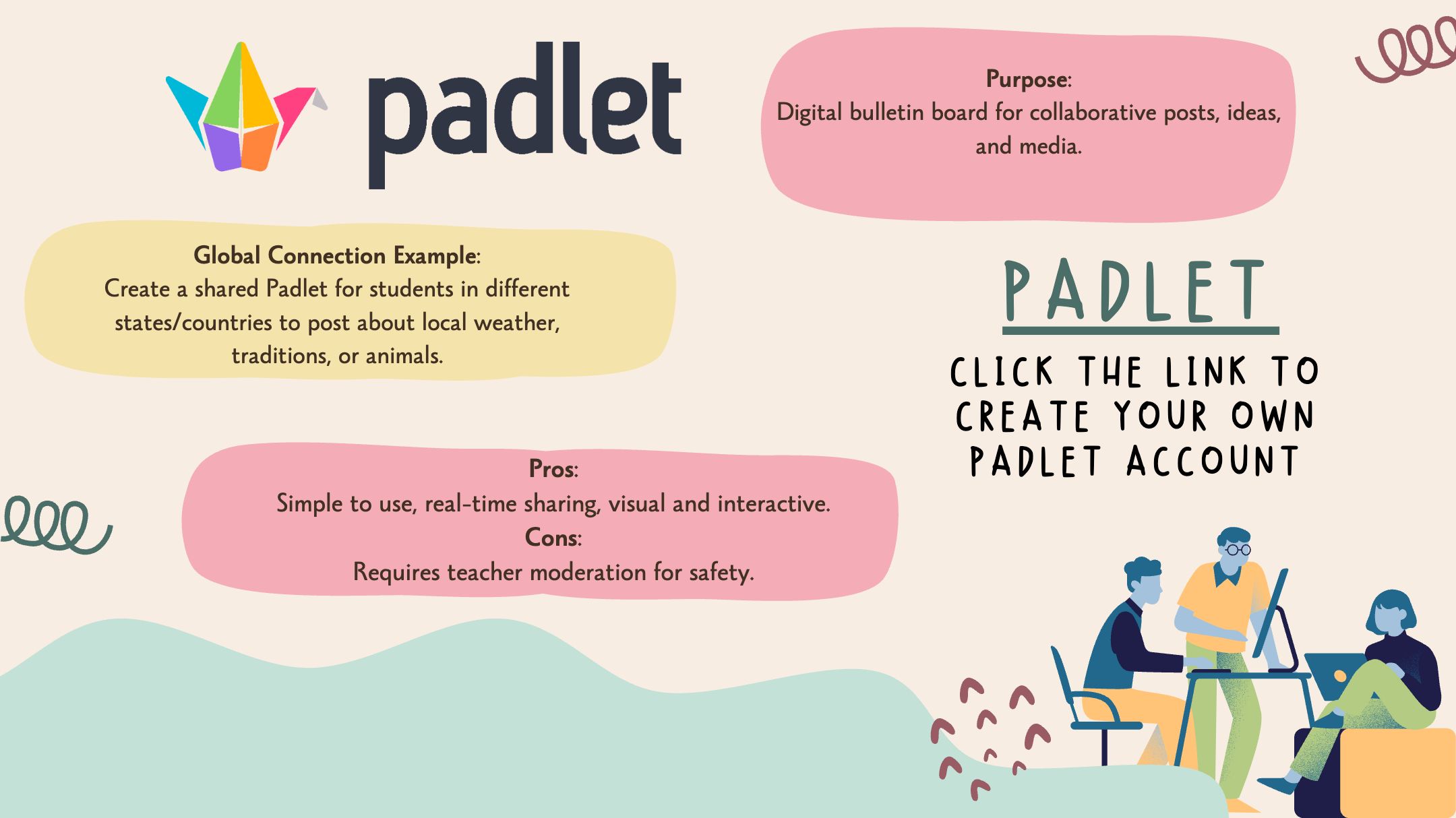 padlet

Purpose:
Digital bulletin board for collaborative posts, ideas, and media.

Global Connection Example:
Create a shared Padlet for students in different states/countries to post about local weather, traditions, or animals.

PADLET

CLICK THE LINK TO CREATE YOUR OWN PADLET ACCOUNT

Pros:
Simple to use, real-time sharing, visual and interactive.
Cons:
Requires teacher moderation for safety.